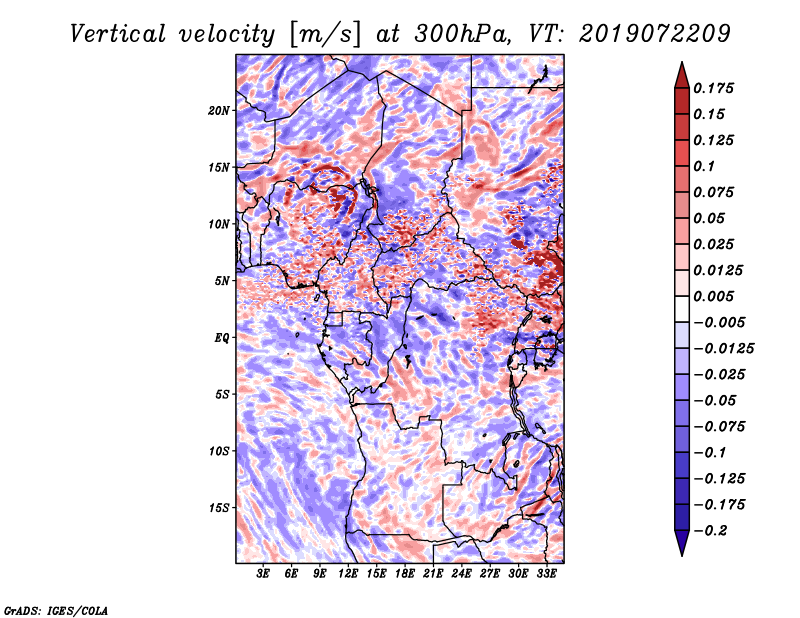 Vertical velocity [m/s] at 300hPa, VT: 2019072209

20N
15N
10N
5N
EQ
5S
10S
15S

3E 6E 9E 12E 15E 18E 21E 24E 27E 30E 33E

0.175
0.15
0.125
0.1
0.075
0.05
0.025
0.0125
0.005
−0.005
−0.0125
−0.025
−0.05
−0.075
−0.1
−0.125
−0.175
−0.2

GrADS: IGES/COLA